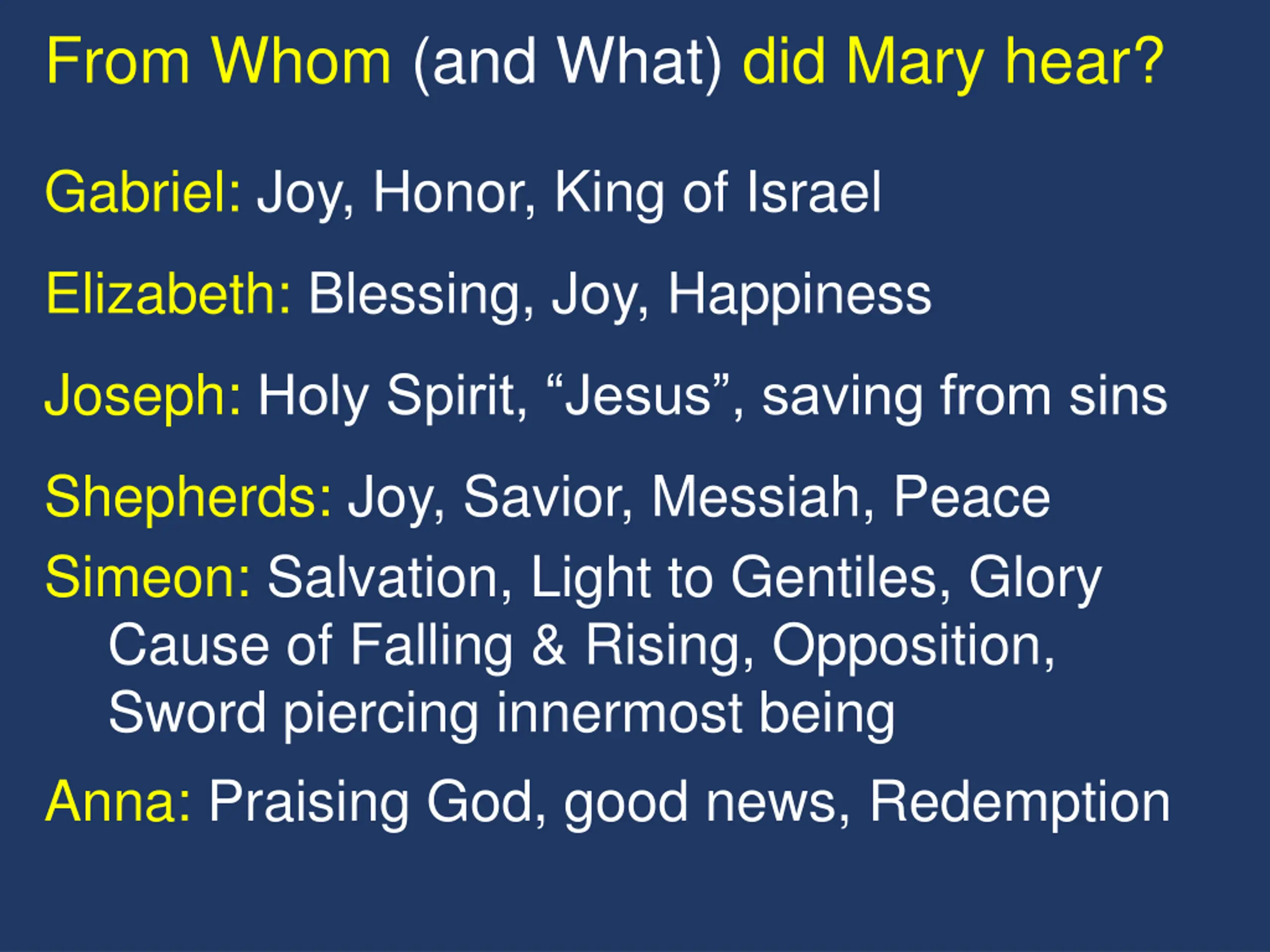 From Whom (and What) did Mary hear?

Gabriel: Joy, Honor, King of Israel

Elizabeth: Blessing, Joy, Happiness

Joseph: Holy Spirit, “Jesus”, saving from sins

Shepherds: Joy, Savior, Messiah, Peace

Simeon: Salvation, Light to Gentiles, Glory Cause of Falling & Rising, Opposition, Sword piercing innermost being

Anna: Praising God, good news, Redemption